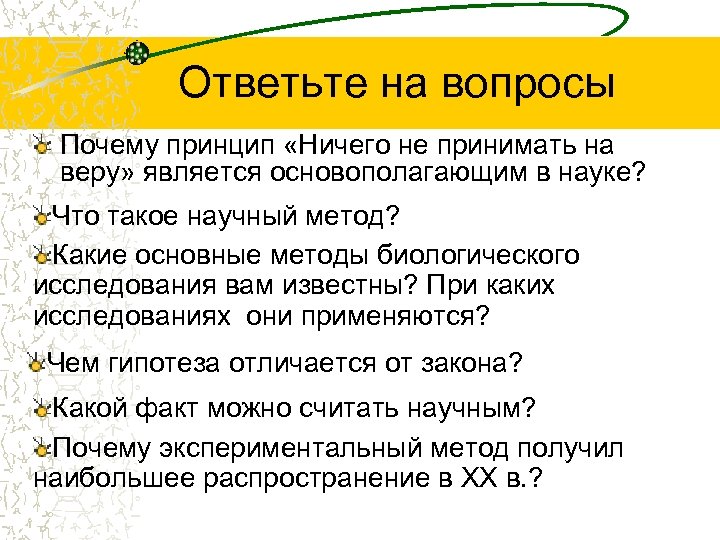 Ответьте на вопросы

Почему принцип «Ничего не принимать на веру» является основополагающим в науке?

Что такое научный метод?

Какие основные методы биологического исследования вам известны? При каких исследованиях они применяются?

Чем гипотеза отличается от закона?

Какой факт можно считать научным?

Почему экспериментальный метод получил наибольшее распространение в XX в.?